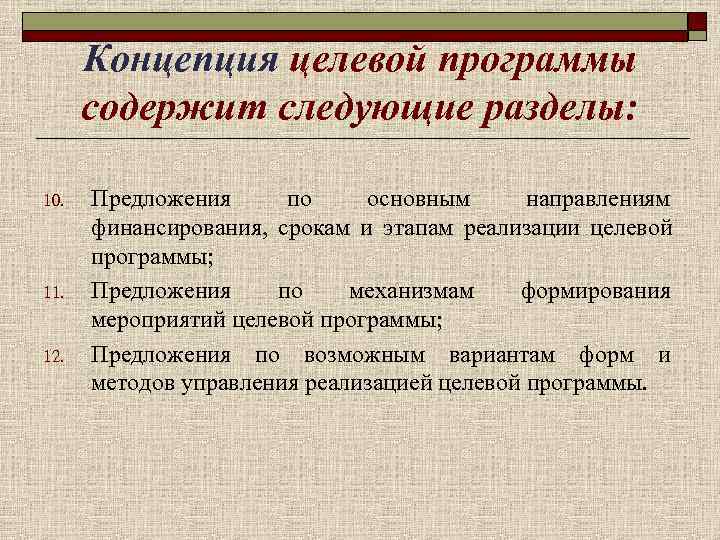 Концепция целевой программы содержит следующие разделы:

10. Предложения по основным направлениям финансирования, срокам и этапам реализации целевой программы;

11. Предложения по механизмам формирования мероприятий целевой программы;

12. Предложения по возможным вариантам форм и методов управления реализацией целевой программы.